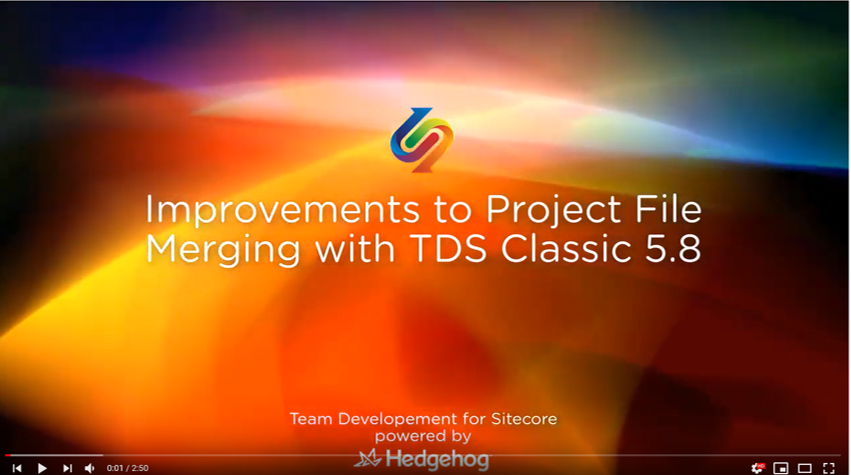 Improvements to Project File Merging with TDS Classic 5.8

Team Developement for Sitecore
powered by
Hedgehog

0:01 / 2:50